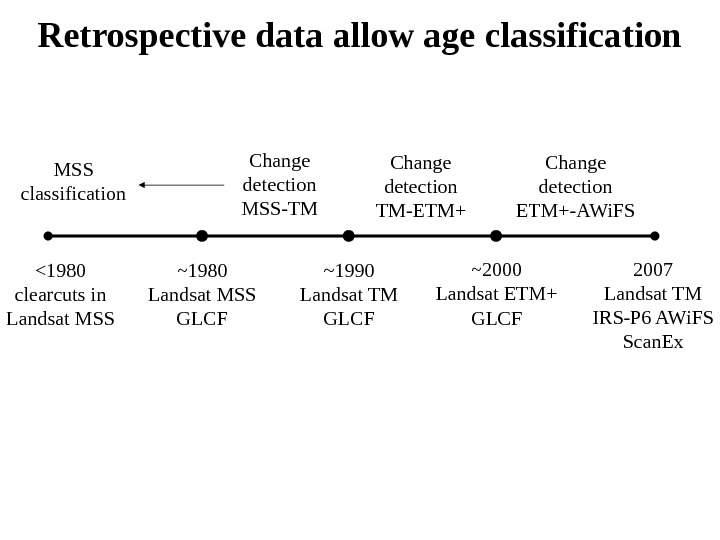 Retrospective data allow age classification

MSS classification

Change detection MSS-TM

Change detection TM-ETM+

Change detection ETM+-AWiFS

<1980 clearcuts in Landsat MSS

~1980 Landsat MSS GLCF

~1990 Landsat TM GLCF

~2000 Landsat ETM+ GLCF

2007 Landsat TM IRS-P6 AWiFS ScanEx